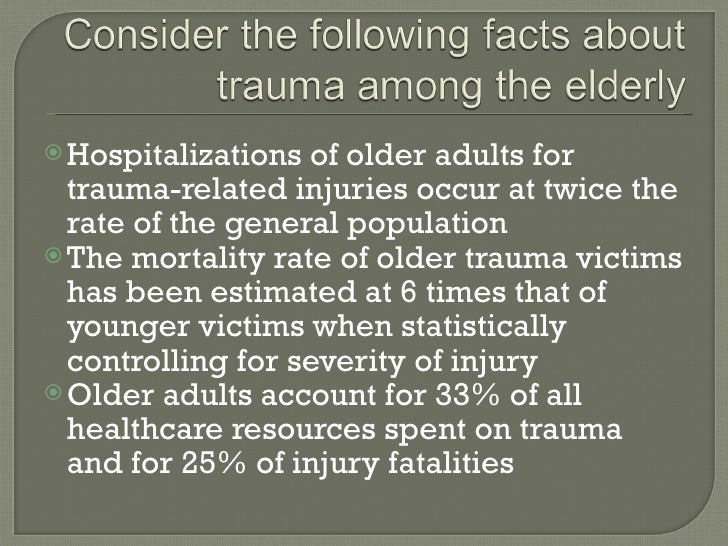 Consider the following facts about trauma among the elderly

Hospitalizations of older adults for trauma-related injuries occur at twice the rate of the general population

The mortality rate of older trauma victims has been estimated at 6 times that of younger victims when statistically controlling for severity of injury

Older adults account for 33% of all healthcare resources spent on trauma and for 25% of injury fatalities